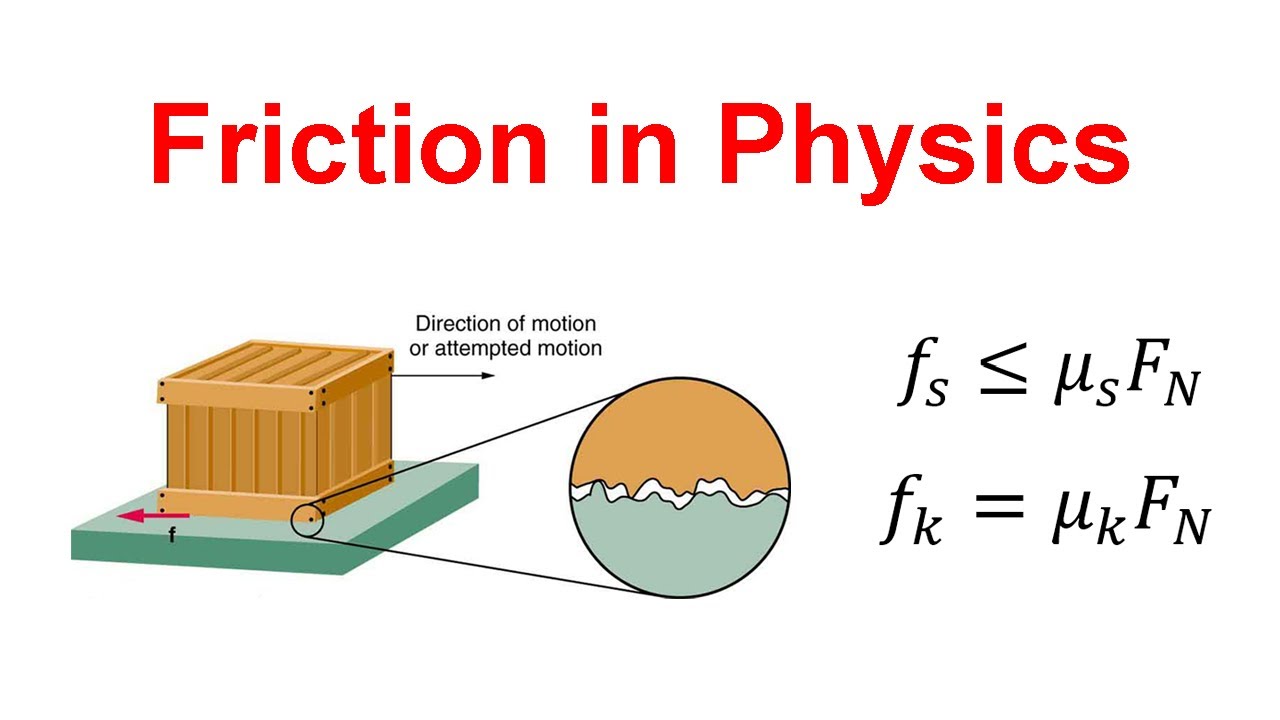 Friction in Physics

Direction of motion or attempted motion

f

$f_s \leq \mu_s F_N$

$f_k = \mu_k F_N$